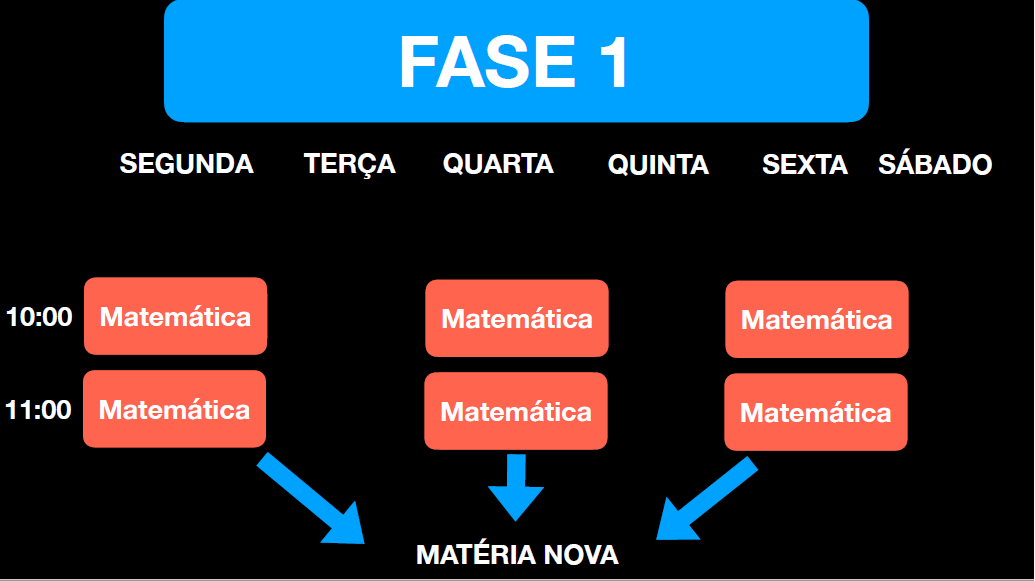 FASE 1

| | SEGUNDA | TERÇA | QUARTA | QUINTA | SEXTA | SÁBADO |
|---|---|---|---|---|---|---|
| 10:00 | Matemática | | Matemática | | Matemática | |
| 11:00 | Matemática | | Matemática | | Matemática | |

MATÉRIA NOVA